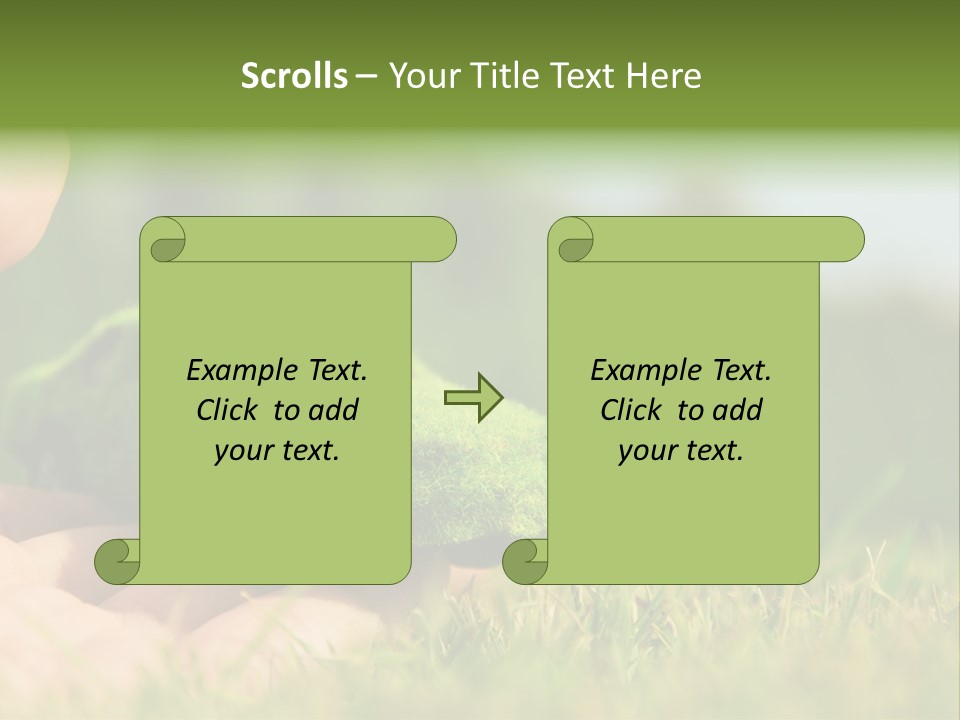 Scrolls – Your Title Text Here

Example Text. Click to add your text.

Example Text. Click to add your text.